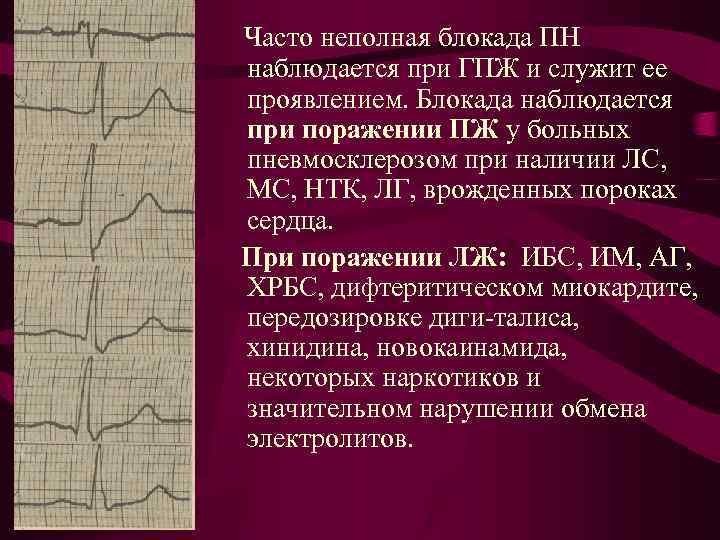 Часто неполная блокада ПН наблюдается при ГПЖ и служит ее проявлением. Блокада наблюдается при поражении ПЖ у больных пневмосклерозом при наличии ЛС, МС, НТК, ЛГ, врожденных пороках сердца.

При поражении ЛЖ: ИБС, ИМ, АГ, ХРБС, дифтеритическом миокардите, передозировке диги-талиса, хинидина, новокаинамида, некоторых наркотиков и значительном нарушении обмена электролитов.